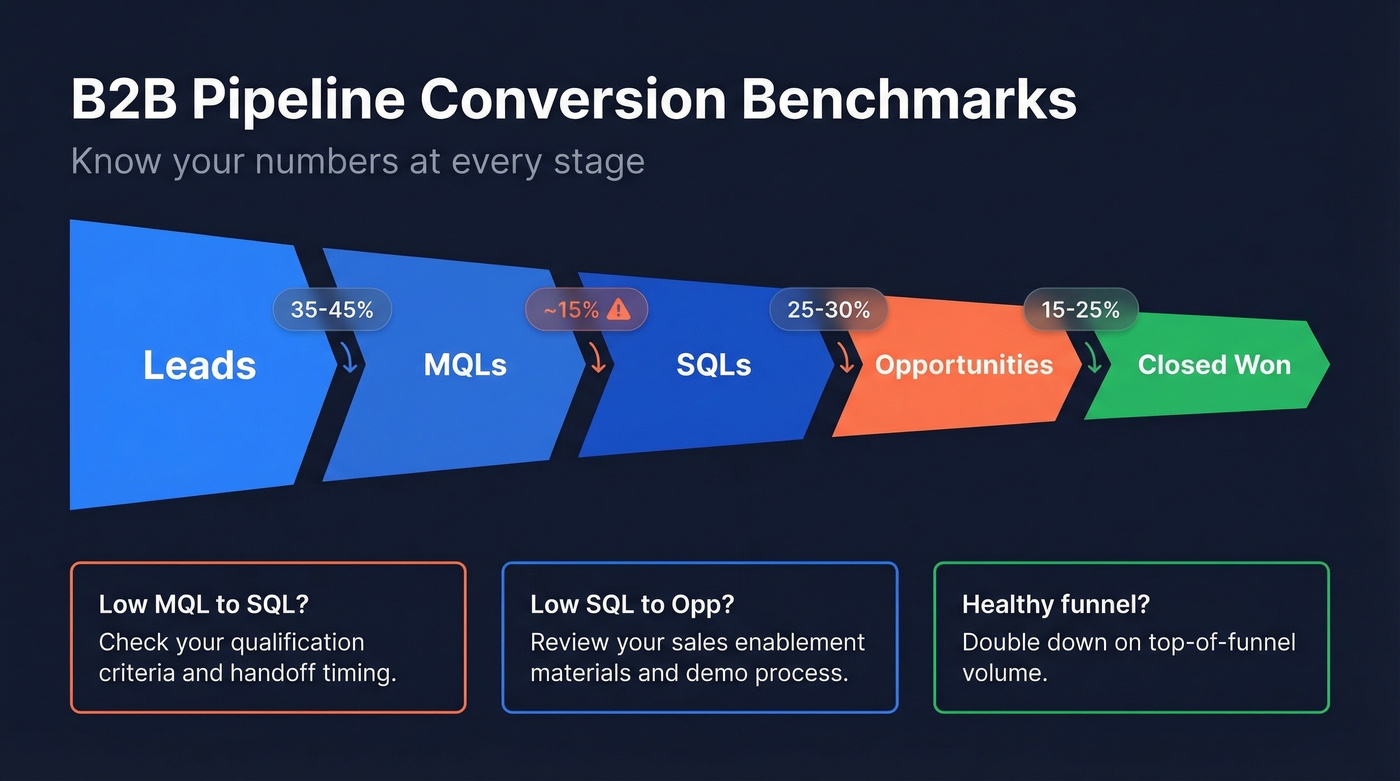 B2B Pipeline Conversion Benchmarks

Know your numbers at every stage

Leads

35-45%

MQLs

~15%

SQLs

25-30%

Opportunities

15-25%

Closed Won

Low MQL to SQL?
Check your qualification criteria and handoff timing.

Low SQL to Opp?
Review your sales enablement materials and demo process.

Healthy funnel?
Double down on top-of-funnel volume.